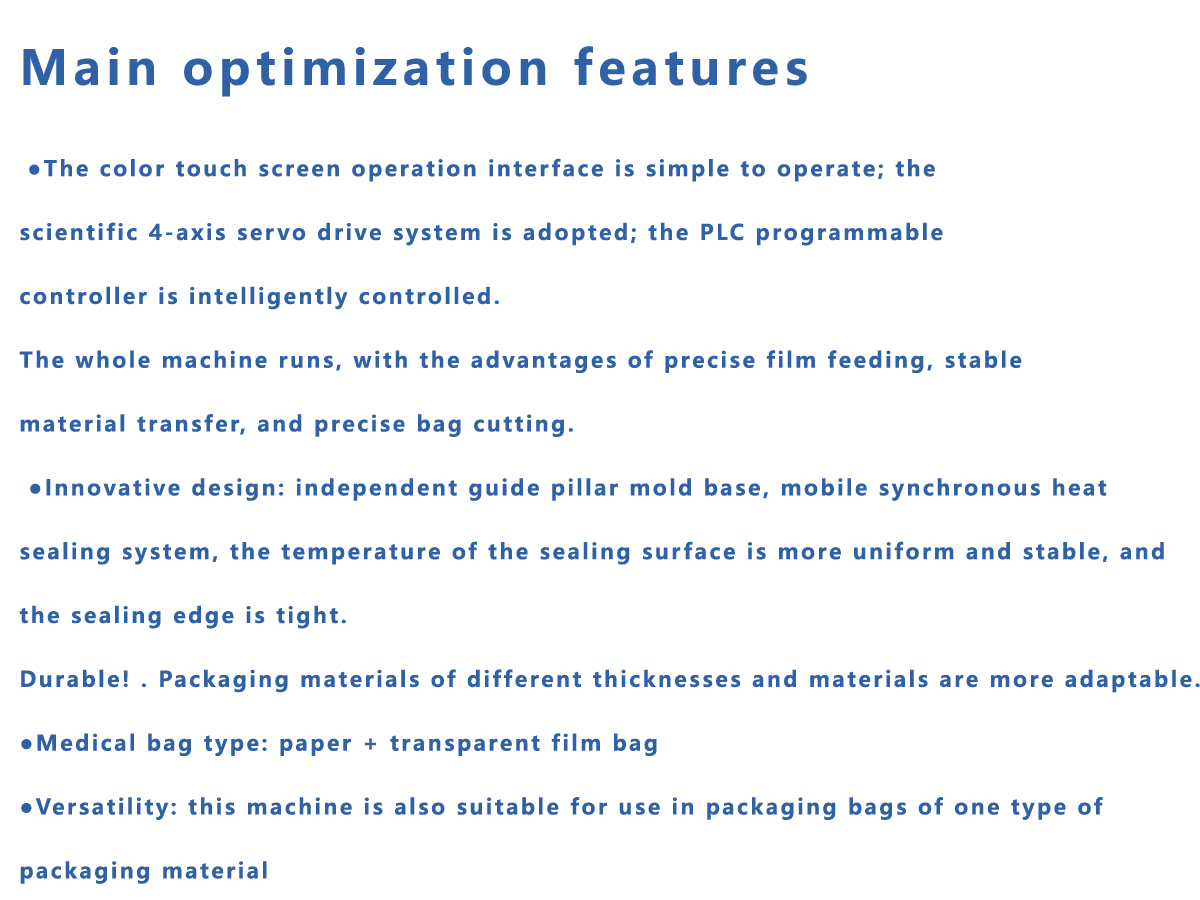 Main optimization features

●The color touch screen operation interface is simple to operate; the scientific 4-axis servo drive system is adopted; the PLC programmable controller is intelligently controlled.

The whole machine runs, with the advantages of precise film feeding, stable material transfer, and precise bag cutting.

●Innovative design: independent guide pillar mold base, mobile synchronous heat sealing system, the temperature of the sealing surface is more uniform and stable, and the sealing edge is tight.

Durable! . Packaging materials of different thicknesses and materials are more adaptable.

●Medical bag type: paper + transparent film bag

●Versatility: this machine is also suitable for use in packaging bags of one type of packaging material